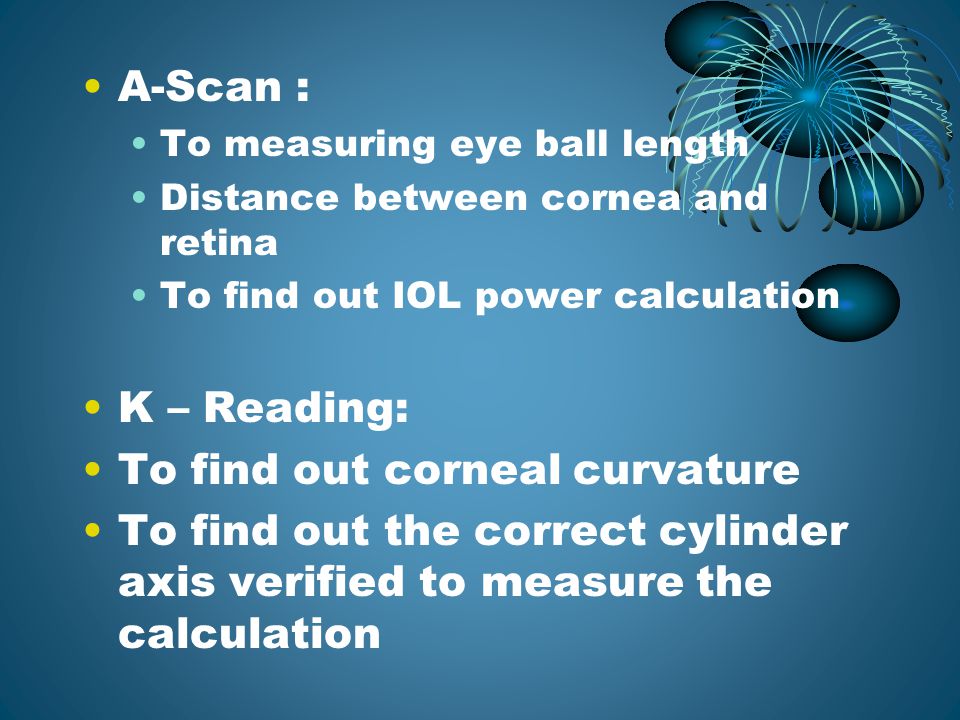 • A-Scan :
  • To measuring eye ball length
  • Distance between cornea and retina
  • To find out IOL power calculation

• K – Reading:
• To find out corneal curvature
• To find out the correct cylinder axis verified to measure the calculation